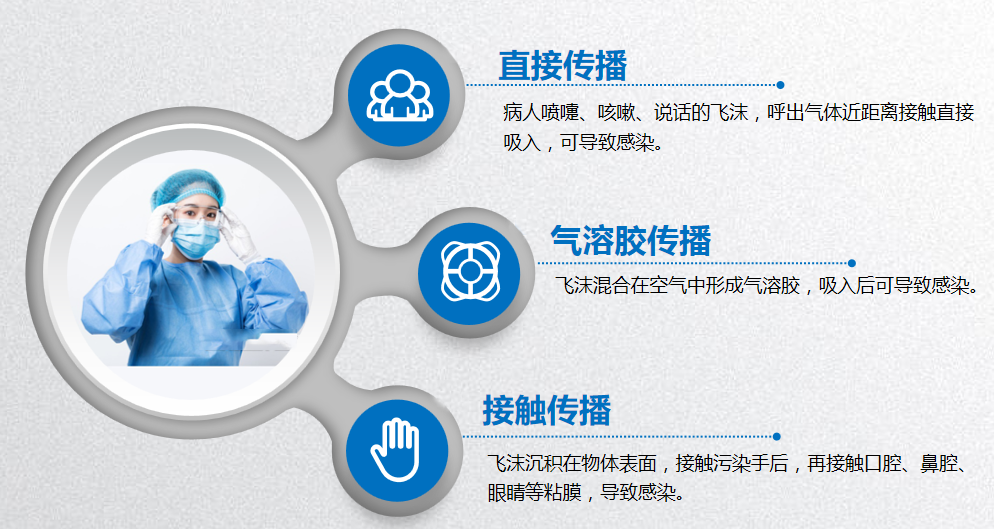 直接传播

病人喷嚏、咳嗽、说话的飞沫，呼出气体近距离接触直接吸入，可导致感染。

气溶胶传播

飞沫混合在空气中形成气溶胶，吸入后可导致感染。

接触传播

飞沫沉积在物体表面，接触污染手后，再接触口腔、鼻腔、眼睛等粘膜，导致感染。